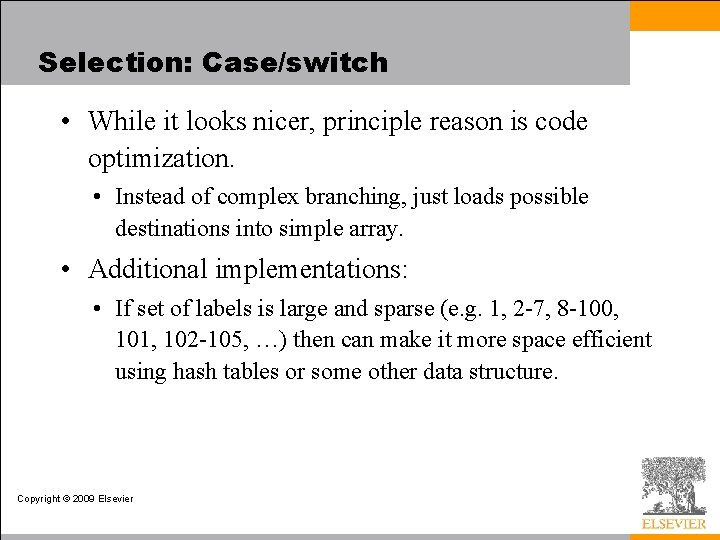 Selection: Case/switch

• While it looks nicer, principle reason is code optimization.

• Instead of complex branching, just loads possible destinations into simple array.

• Additional implementations:

• If set of labels is large and sparse (e.g. 1, 2-7, 8-100, 101, 102-105, …) then can make it more space efficient using hash tables or some other data structure.

Copyright © 2009 Elsevier

ELSEVIER